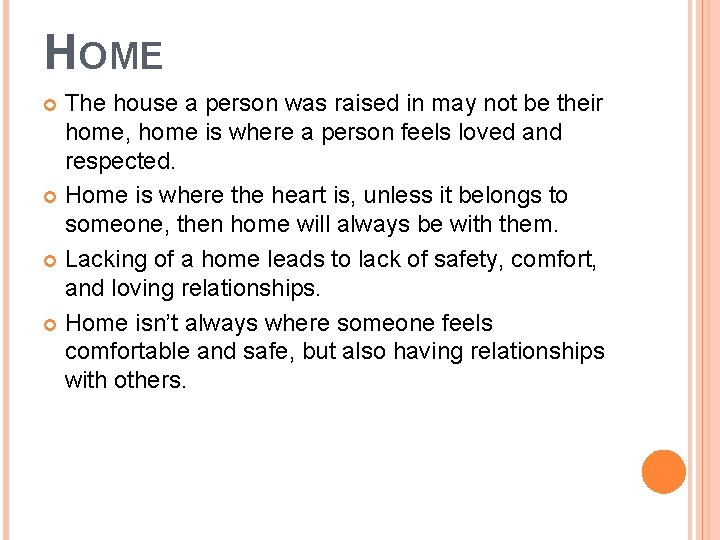 HOME

The house a person was raised in may not be their home, home is where a person feels loved and respected.

Home is where the heart is, unless it belongs to someone, then home will always be with them.

Lacking of a home leads to lack of safety, comfort, and loving relationships.

Home isn't always where someone feels comfortable and safe, but also having relationships with others.